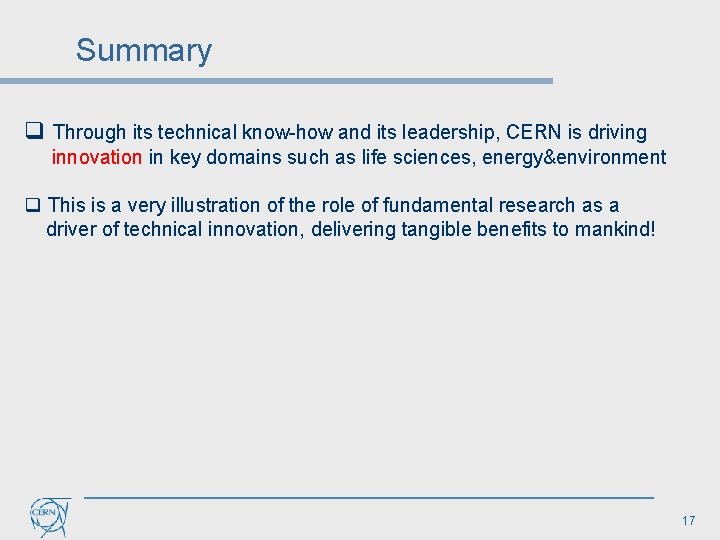 Summary

❑ Through its technical know-how and its leadership, CERN is driving innovation in key domains such as life sciences, energy&environment

❑ This is a very illustration of the role of fundamental research as a driver of technical innovation, delivering tangible benefits to mankind!

CERN

17